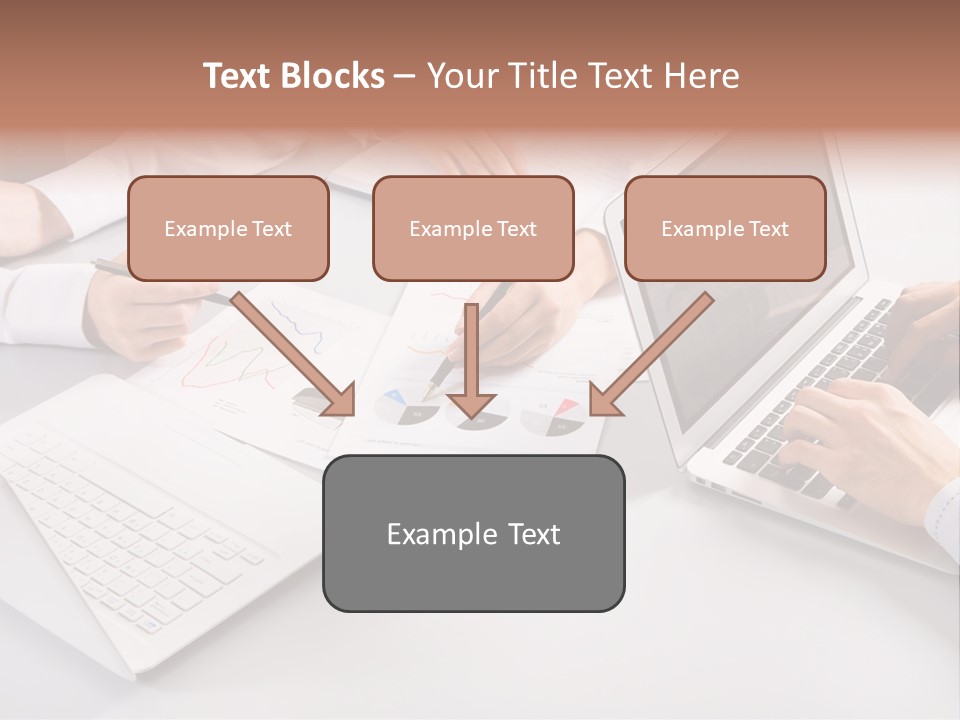 Text Blocks – Your Title Text Here

Example Text

Example Text

Example Text

Example Text